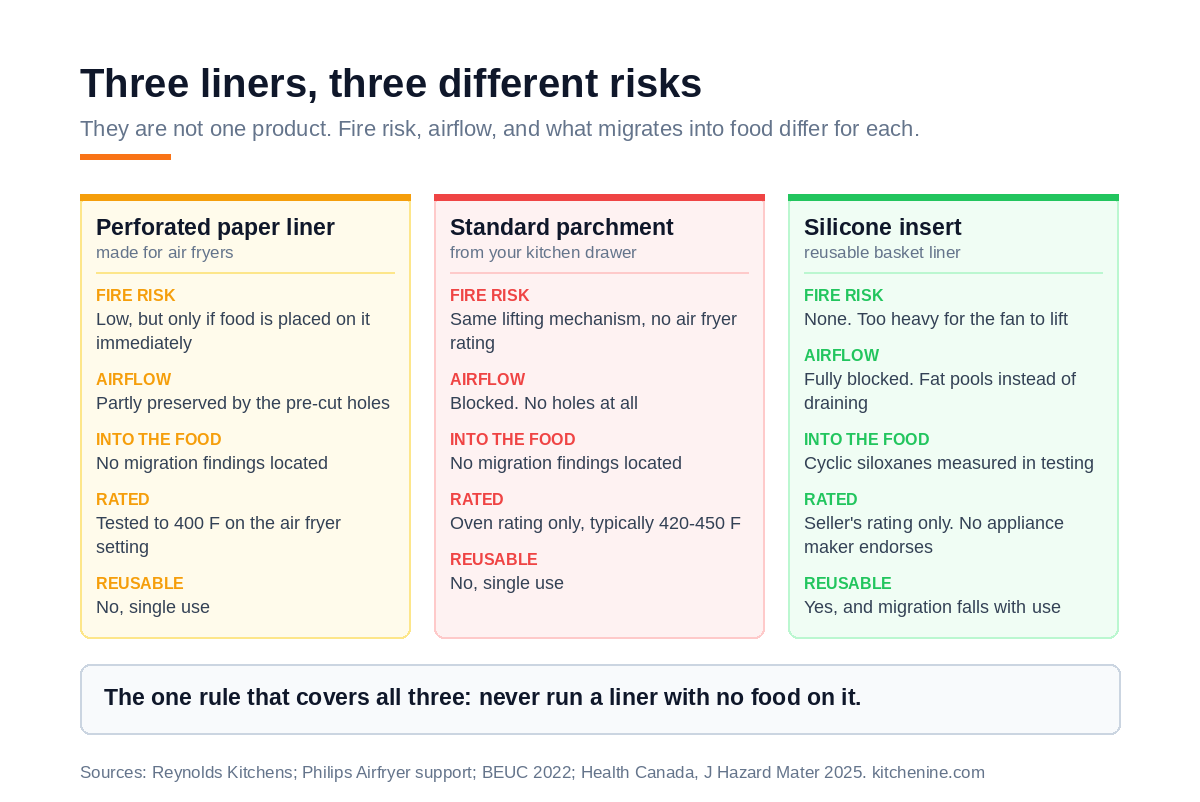 Three liners, three different risks

They are not one product. Fire risk, airflow, and what migrates into food differ for each.

Perforated paper liner
made for air fryers

FIRE RISK
Low, but only if food is placed on it immediately

AIRFLOW
Partly preserved by the pre-cut holes

INTO THE FOOD
No migration findings located

RATED
Tested to 400 F on the air fryer setting

REUSABLE
No, single use

Standard parchment
from your kitchen drawer

FIRE RISK
Same lifting mechanism, no air fryer rating

AIRFLOW
Blocked. No holes at all

INTO THE FOOD
No migration findings located

RATED
Oven rating only, typically 420-450 F

REUSABLE
No, single use

Silicone insert
reusable basket liner

FIRE RISK
None. Too heavy for the fan to lift

AIRFLOW
Fully blocked. Fat pools instead of draining

INTO THE FOOD
Cyclic siloxanes measured in testing

RATED
Seller's rating only. No appliance maker endorses

REUSABLE
Yes, and migration falls with use

The one rule that covers all three: never run a liner with no food on it.

Sources: Reynolds Kitchens; Philips Airfryer support; BEUC 2022; Health Canada, J Hazard Mater 2025. kitchenine.com